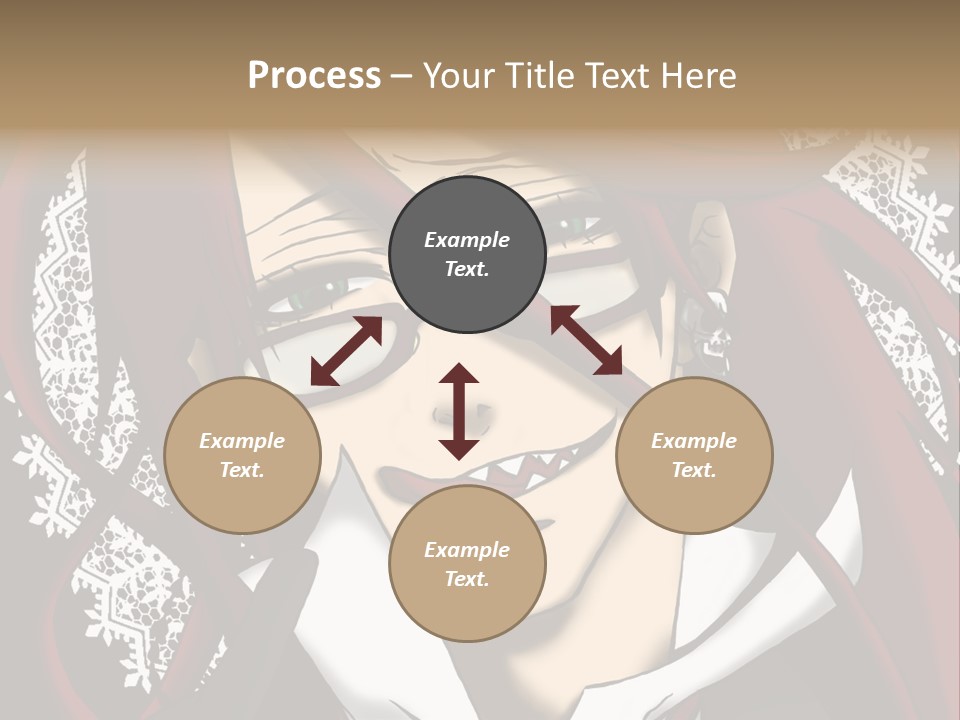 Process – Your Title Text Here

Example Text.

Example Text.

Example Text.

Example Text.